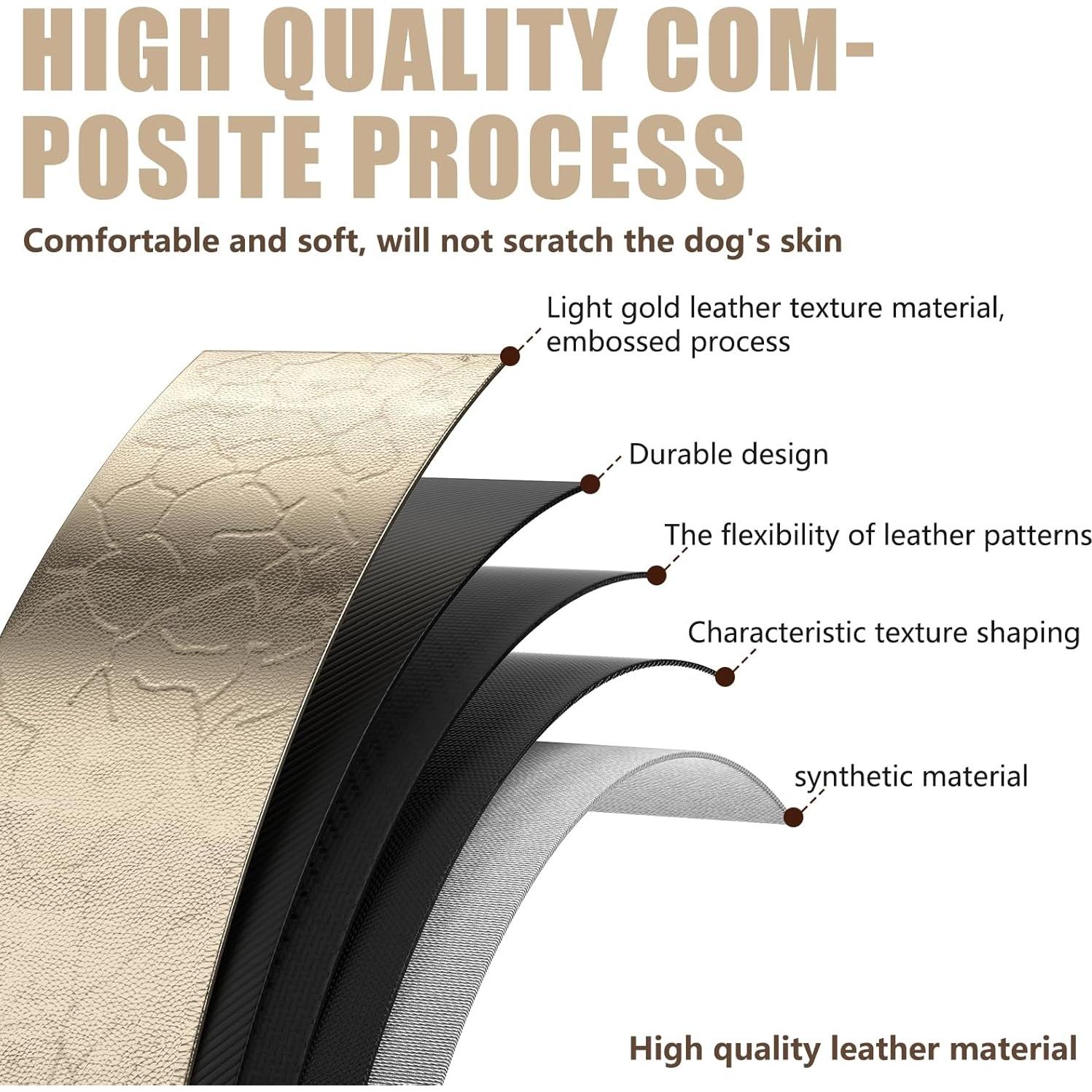 HIGH QUALITY COMPOSITE PROCESS

Comfortable and soft, will not scratch the dog's skin

Light gold leather texture material, embossed process

Durable design

The flexibility of leather patterns

Characteristic texture shaping

synthetic material

High quality leather material